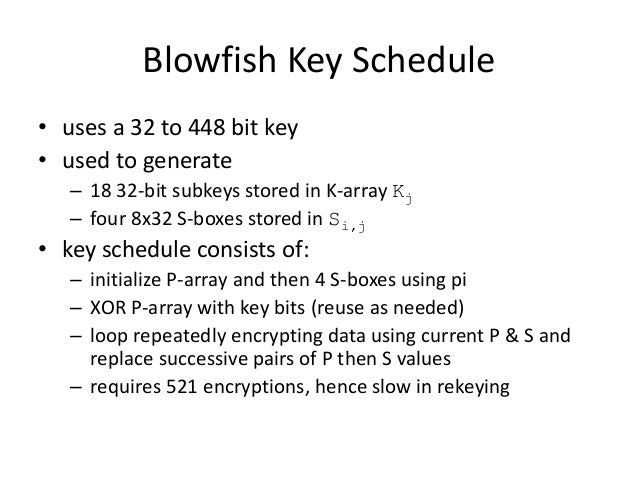 Blowfish Key Schedule

• uses a 32 to 448 bit key
• used to generate
  – 18 32-bit subkeys stored in K-array $K_j$
  – four 8x32 S-boxes stored in $S_{i,j}$
• key schedule consists of:
  – initialize P-array and then 4 S-boxes using pi
  – XOR P-array with key bits (reuse as needed)
  – loop repeatedly encrypting data using current P & S and replace successive pairs of P then S values
  – requires 521 encryptions, hence slow in rekeying